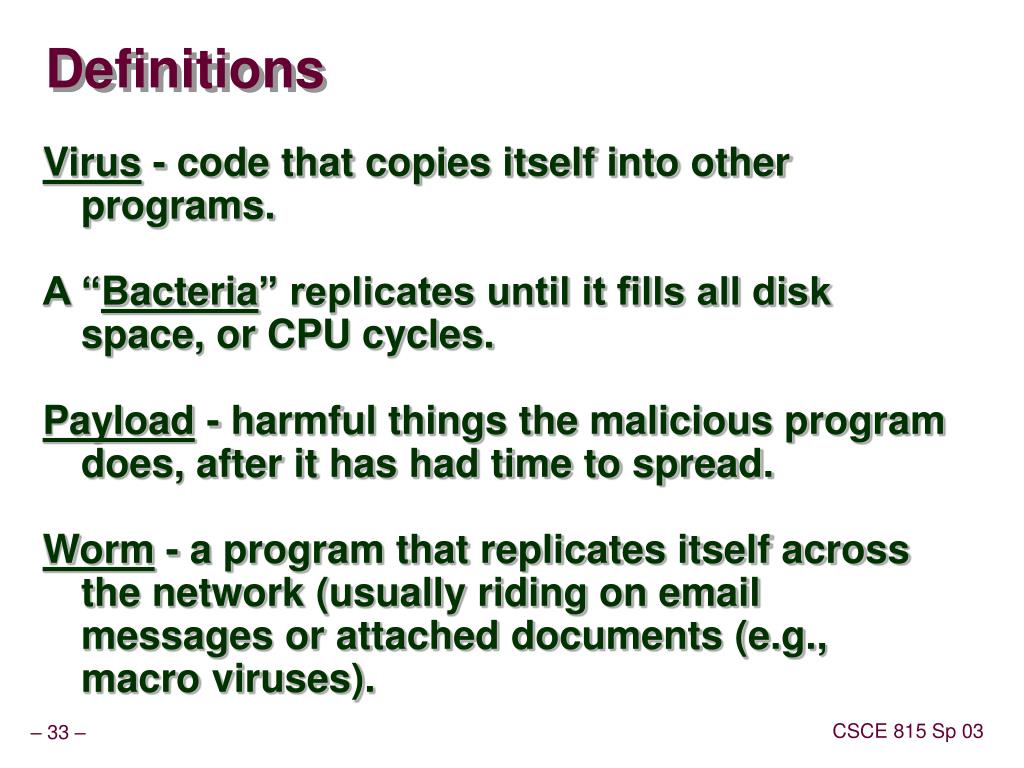 Definitions

Virus - code that copies itself into other programs.

A “Bacteria” replicates until it fills all disk space, or CPU cycles.

Payload - harmful things the malicious program does, after it has had time to spread.

Worm - a program that replicates itself across the network (usually riding on email messages or attached documents (e.g., macro viruses).

– 33 –

CSCE 815 Sp 03